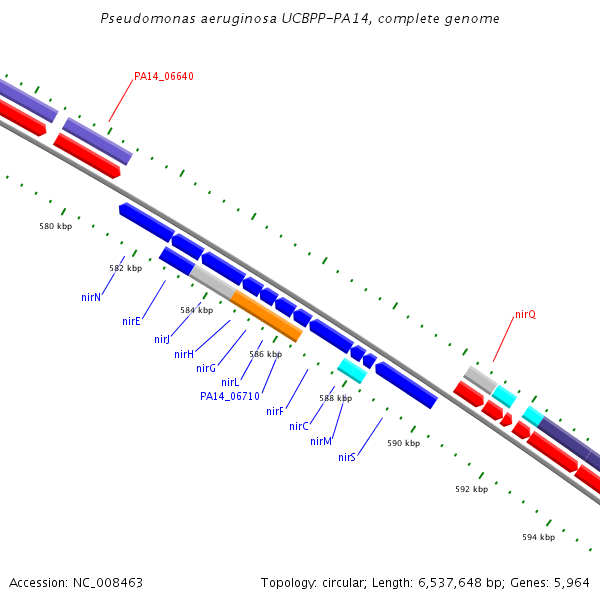 Pseudomonas aeruginosa UCBPP-PA14, complete genome

PA14_06640

580 kbp

582 kbp

nirN

nirE

584 kbp

nirJ

nirH

nirG

586 kbp

nirL

PA14_06710

nirF

588 kbp

nirC

nirM

nirS

590 kbp

nirQ

592 kbp

594 kbp

Accession: NC_008463

Topology: circular; Length: 6,537,648 bp; Genes: 5,964